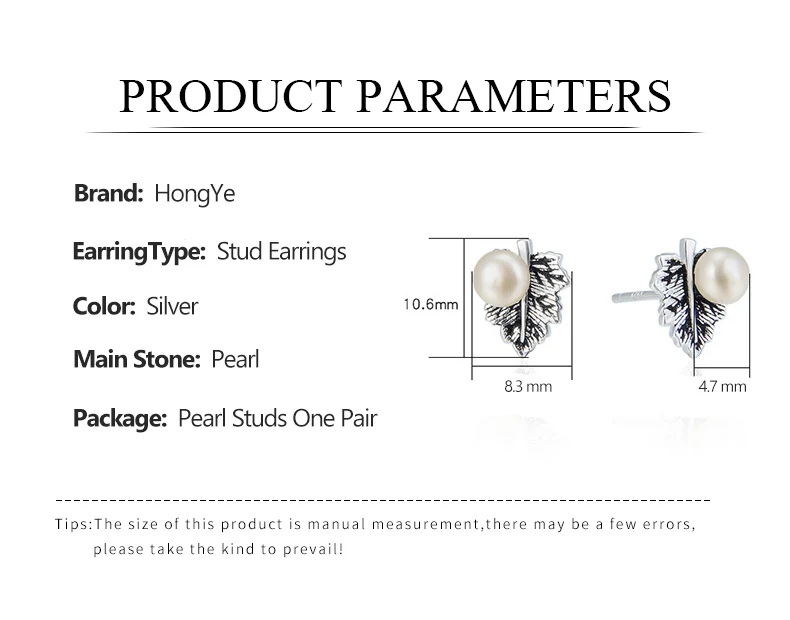 PRODUCT PARAMETERS

Brand: HongYe

EarringType: Stud Earrings

Color: Silver

Main Stone: Pearl

Package: Pearl Studs One Pair

10.6mm

8.3 mm

4.7 mm

Tips:The size of this product is manual measurement,there may be a few errors, please take the kind to prevail!